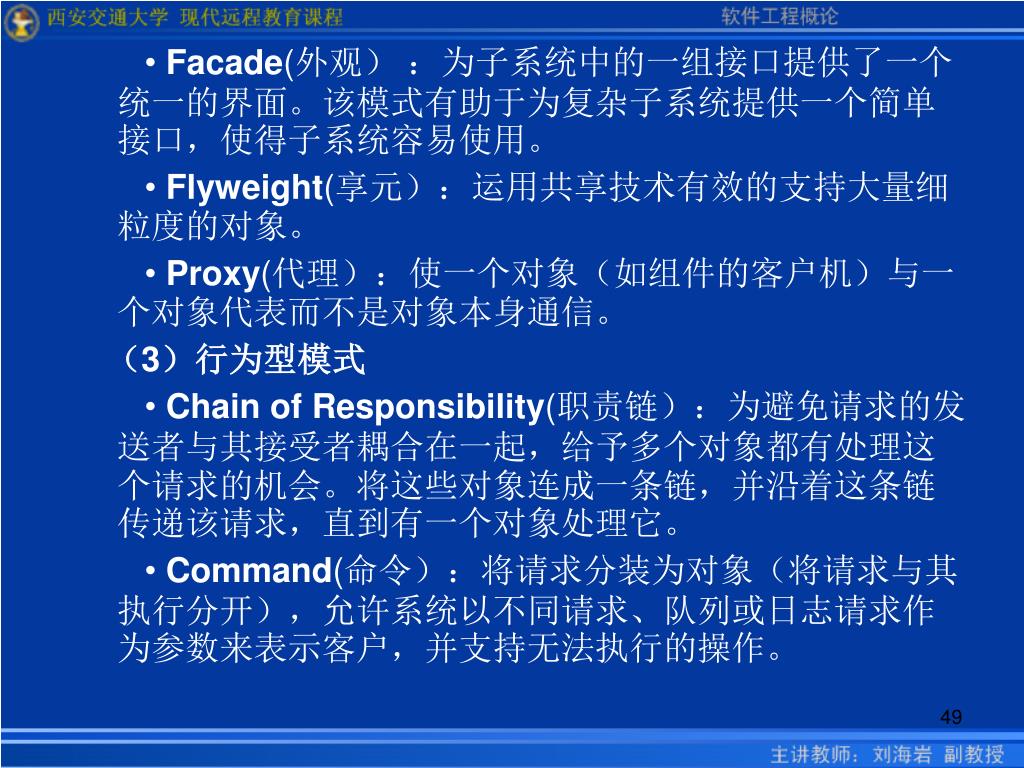 西安交通大学 现代远程教育课程

软件工程概论

• Facade(外观）：为子系统中的一组接口提供了一个统一的界面。该模式有助于为复杂子系统提供一个简单接口，使得子系统容易使用。

• Flyweight(享元）：运用共享技术有效的支持大量细粒度的对象。

• Proxy(代理）：使一个对象（如组件的客户机）与一个对象代表而不是对象本身通信。

（3）行为型模式

• Chain of Responsibility(职责链）：为避免请求的发送者与其接受者耦合在一起，给予多个对象都有处理这个请求的机会。将这些对象连成一条链，并沿着这条链传递该请求，直到有一个对象处理它。

• Command(命令）：将请求分装为对象（将请求与其执行分开），允许系统以不同请求、队列或日志请求作为参数来表示客户，并支持无法执行的操作。

49

主讲教师：刘海岩 副教授